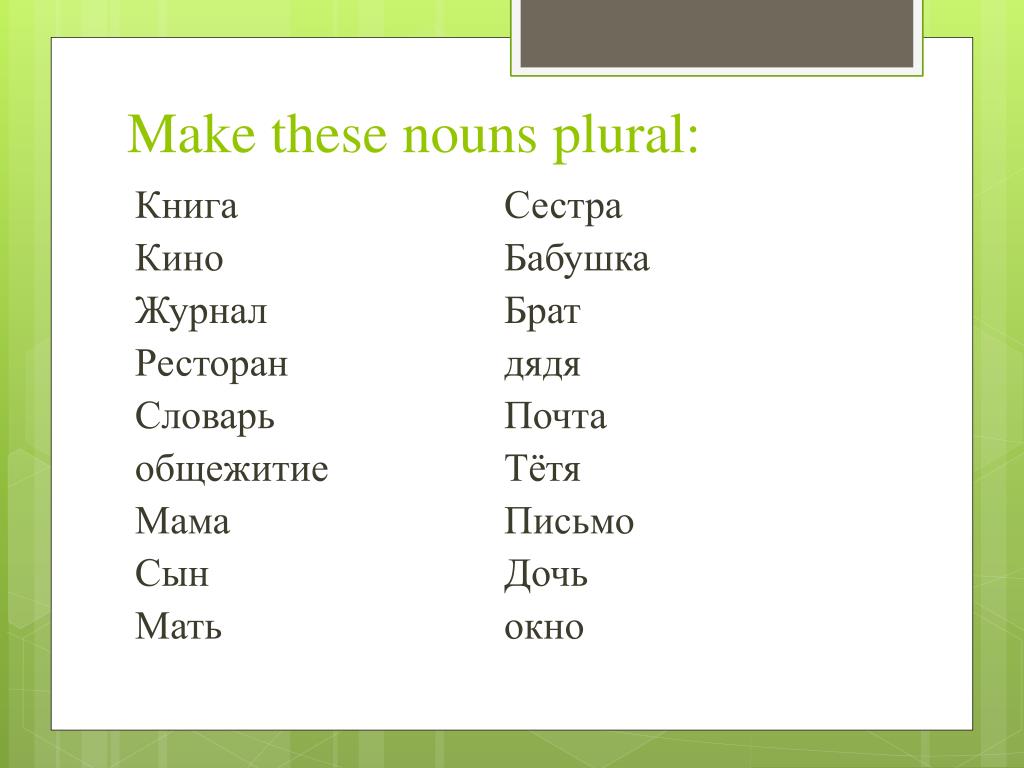 Make these nouns plural:

Книга
Кино
Журнал
Ресторан
Словарь
общежитие
Мама
Сын
Мать

Сестра
Бабушка
Брат
дядя
Почта
Тётя
Письмо
Дочь
окно